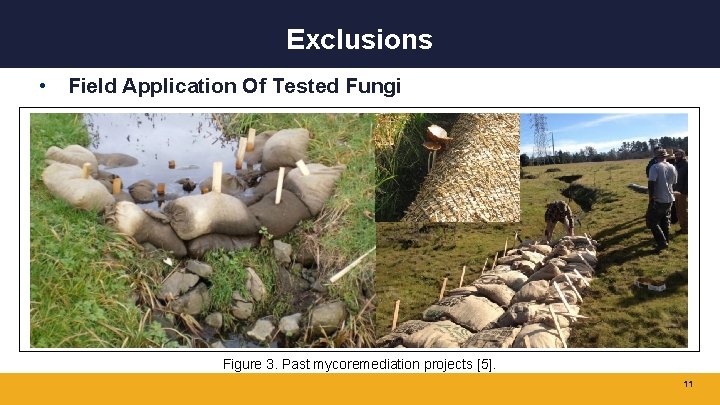 Exclusions

• Field Application Of Tested Fungi

Figure 3. Past mycoremediation projects [5].

11